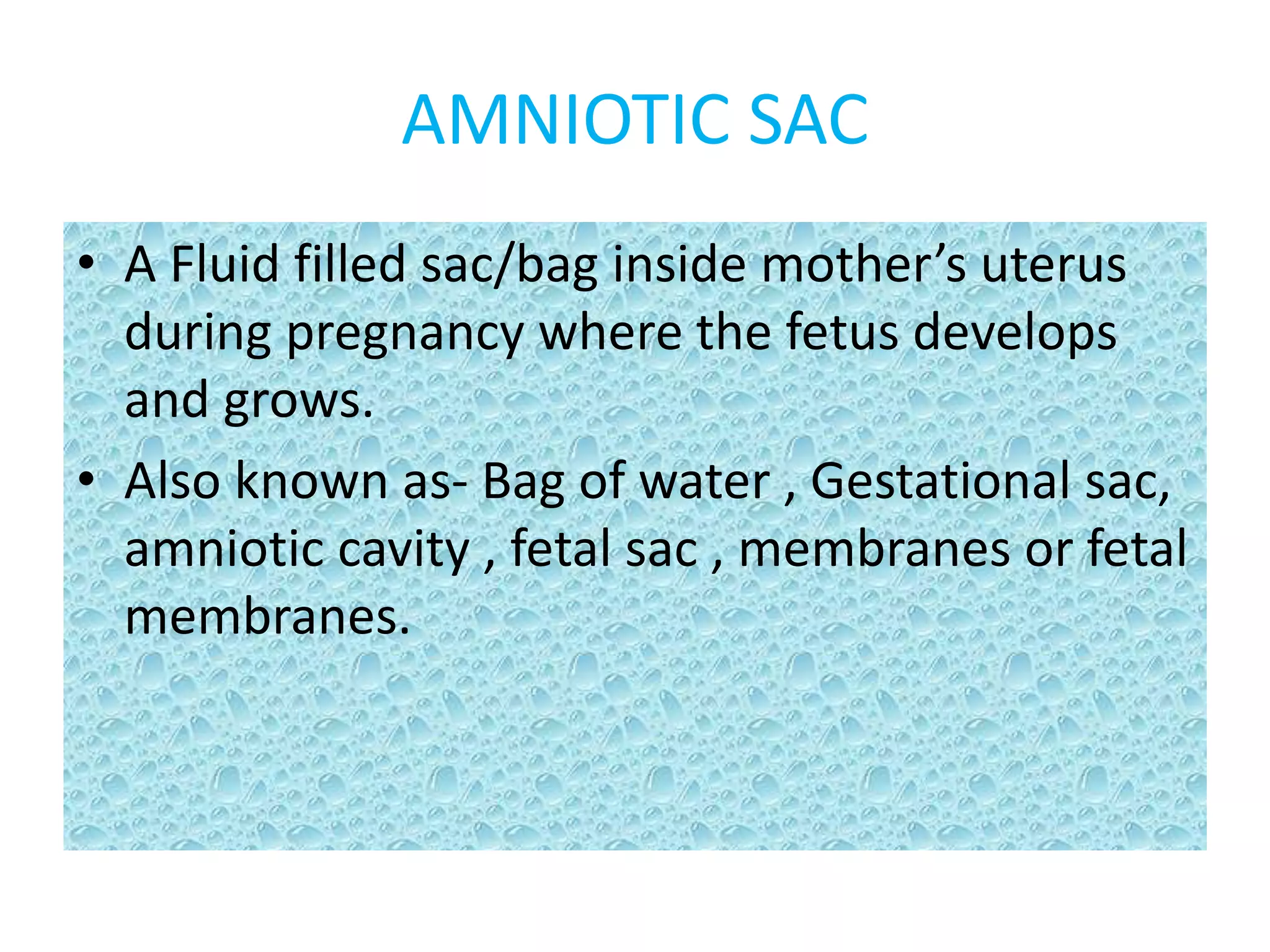 AMNIOTIC SAC

• A Fluid filled sac/bag inside mother’s uterus during pregnancy where the fetus develops and grows.

• Also known as- Bag of water , Gestational sac, amniotic cavity , fetal sac , membranes or fetal membranes.